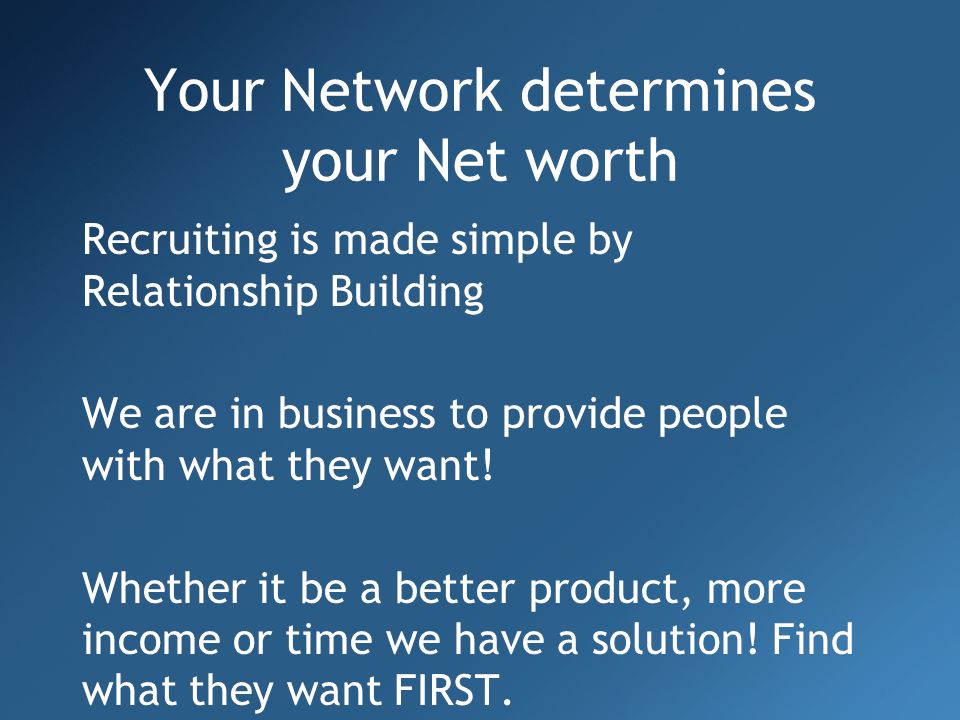 Your Network determines your Net worth

Recruiting is made simple by Relationship Building

We are in business to provide people with what they want!

Whether it be a better product, more income or time we have a solution! Find what they want FIRST.